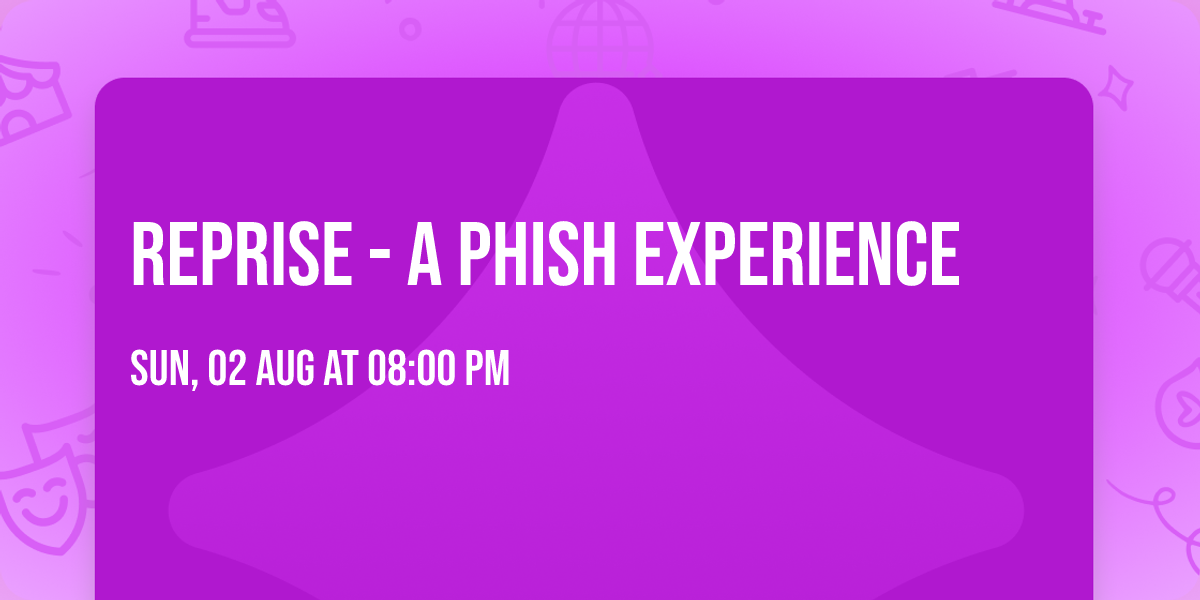 REPRISE - A PHISH EXPERIENCE

SUN, 02 AUG AT 08:00 PM